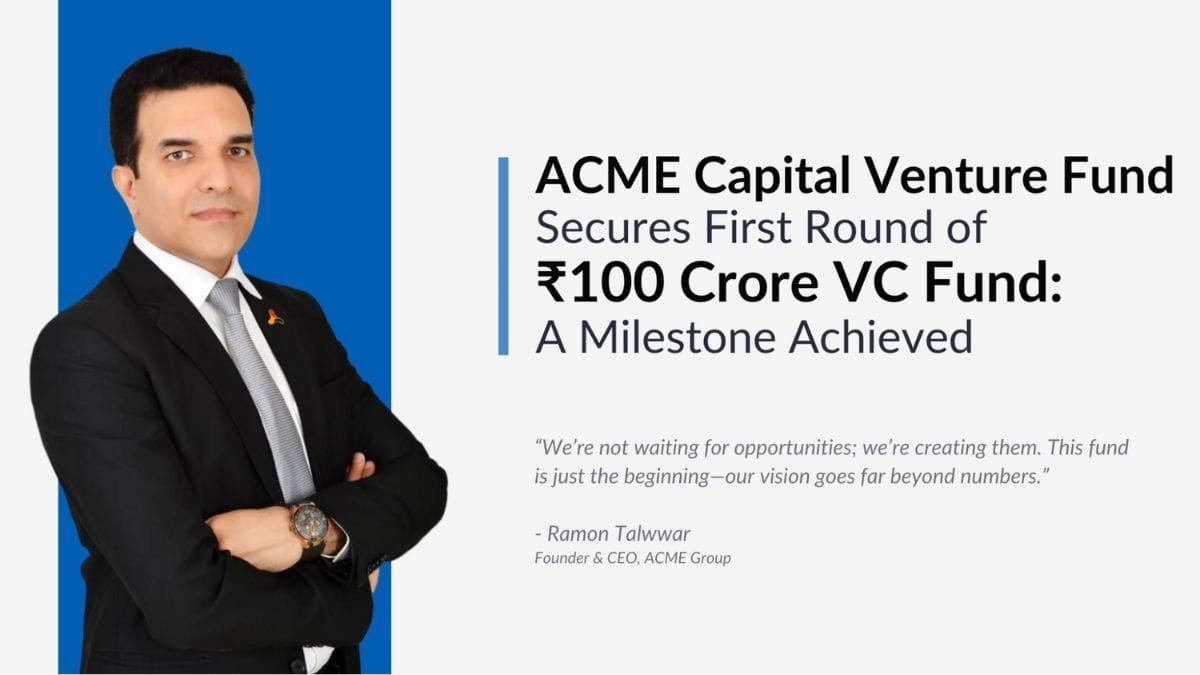 ACME Capital Venture Fund
Secures First Round of
₹100 Crore VC Fund:
A Milestone Achieved

“We’re not waiting for opportunities; we’re creating them. This fund is just the beginning—our vision goes far beyond numbers.”

- Ramon Talwwar
Founder & CEO, ACME Group